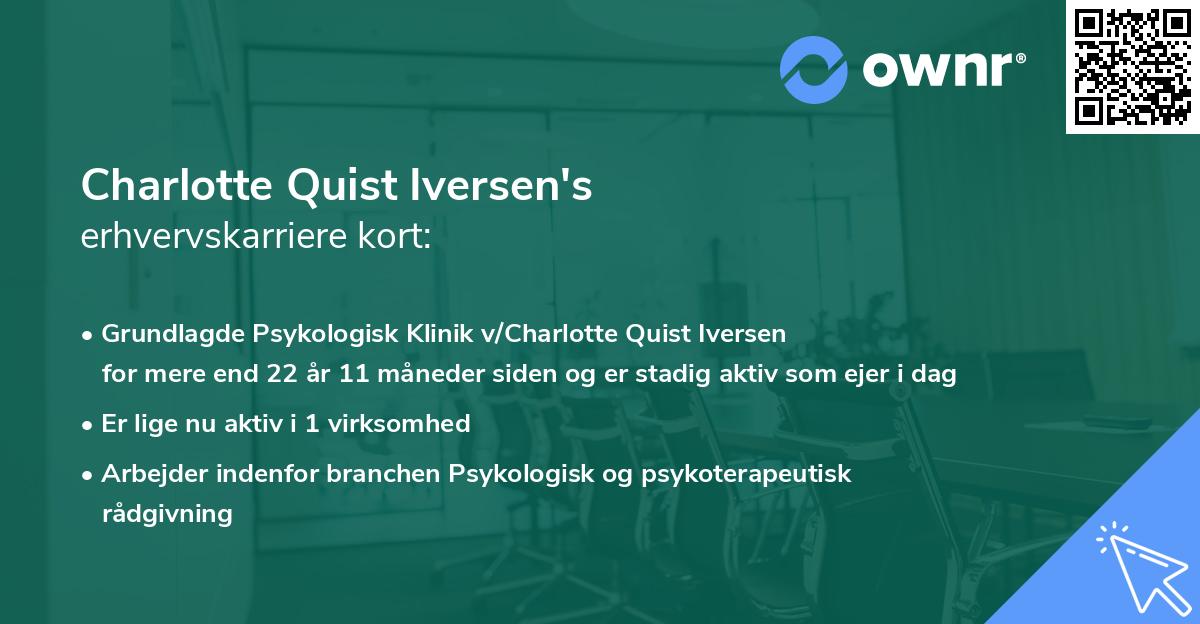 ownr®

Charlotte Quist Iversen's
erhvervskarriere kort:

• Grundlagde Psykologisk Klinik v/Charlotte Quist Iversen for mere end 22 år 11 måneder siden og er stadig aktiv som ejer i dag

• Er lige nu aktiv i 1 virksomhed

• Arbejder indenfor branchen Psykologisk og psykoterapeutisk rådgivning